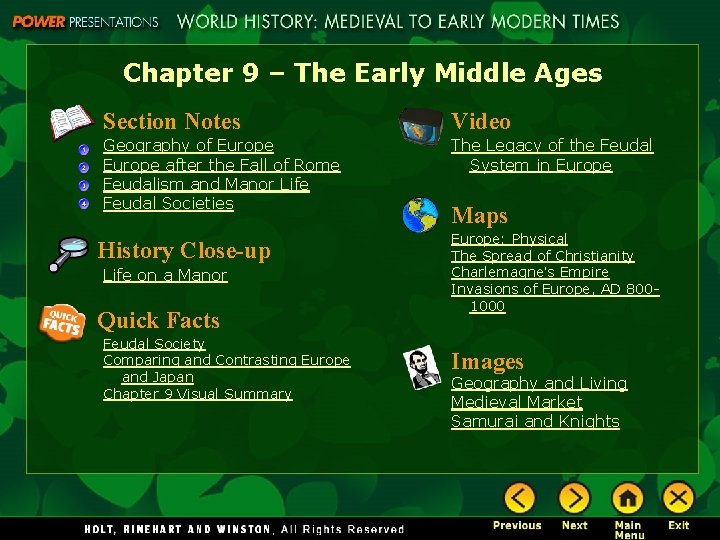 POWER PRESENTATIONS WORLD HISTORY: MEDIEVAL TO EARLY MODERN TIMES

Chapter 9 – The Early Middle Ages

Section Notes
1 Geography of Europe
2 Europe after the Fall of Rome
3 Feudalism and Manor Life
4 Feudal Societies

History Close-up
Life on a Manor

QUICK FACTS
Quick Facts
Feudal Society
Comparing and Contrasting Europe and Japan
Chapter 9 Visual Summary

Video
The Legacy of the Feudal System in Europe

Maps
Europe: Physical
The Spread of Christianity
Charlemagne's Empire
Invasions of Europe, AD 800-1000

Images
Geography and Living
Medieval Market
Samurai and Knights

HOLT, RINEHART AND WINSTON, All Rights Reserved

Previous Next Main Menu Exit